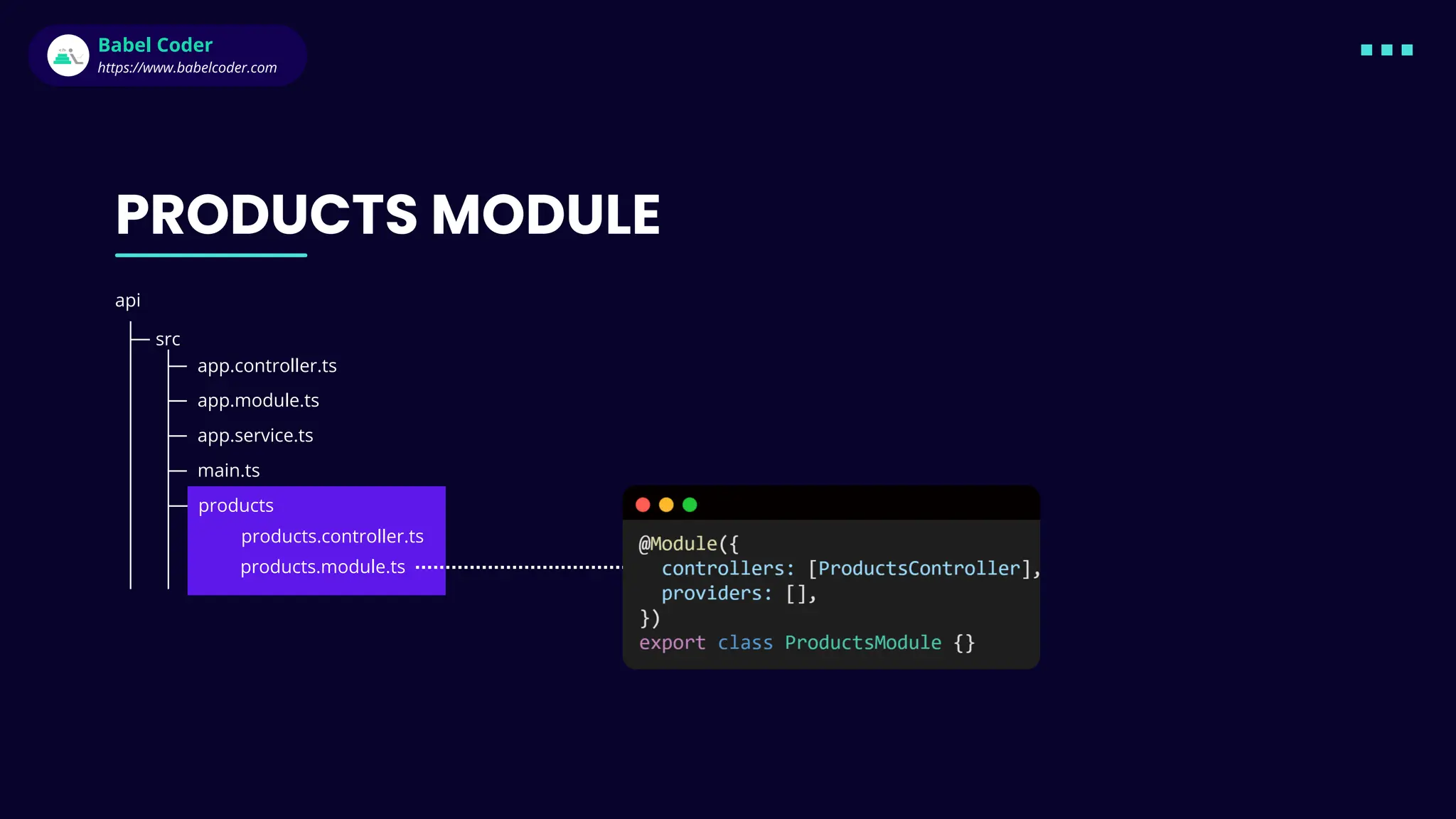 Babel Coder
https://www.babelcoder.com

PRODUCTS MODULE

api
src
app.controller.ts
app.module.ts
app.service.ts
main.ts
products
products.controller.ts
products.module.ts

@Module({
  controllers: [ProductsController],
  providers: [],
})
export class ProductsModule {}